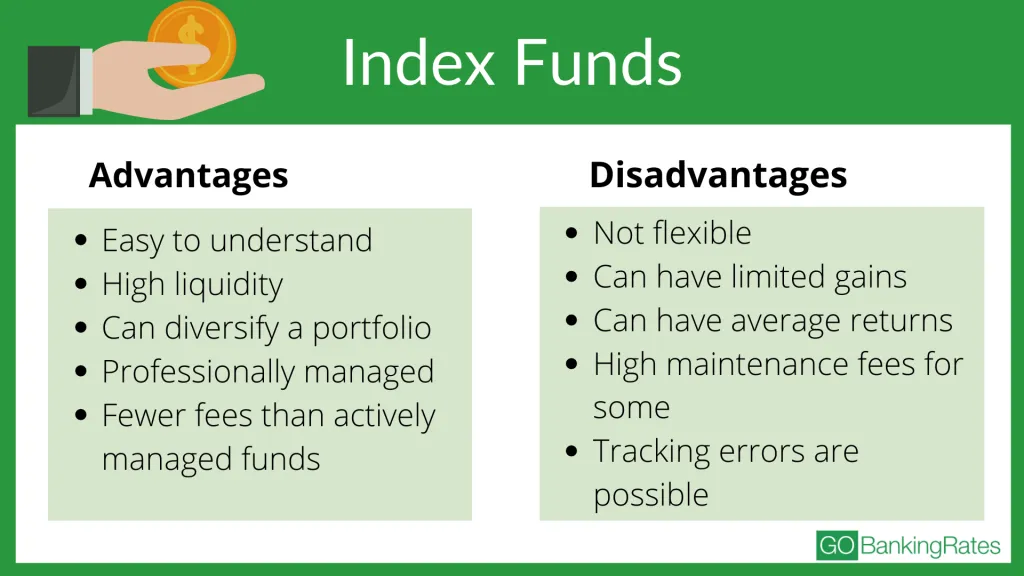 $

Index Funds

Advantages

- Easy to understand
- High liquidity
- Can diversify a portfolio
- Professionally managed
- Fewer fees than actively managed funds

Disadvantages

- Not flexible
- Can have limited gains
- Can have average returns
- High maintenance fees for some
- Tracking errors are possible

GO BankingRates